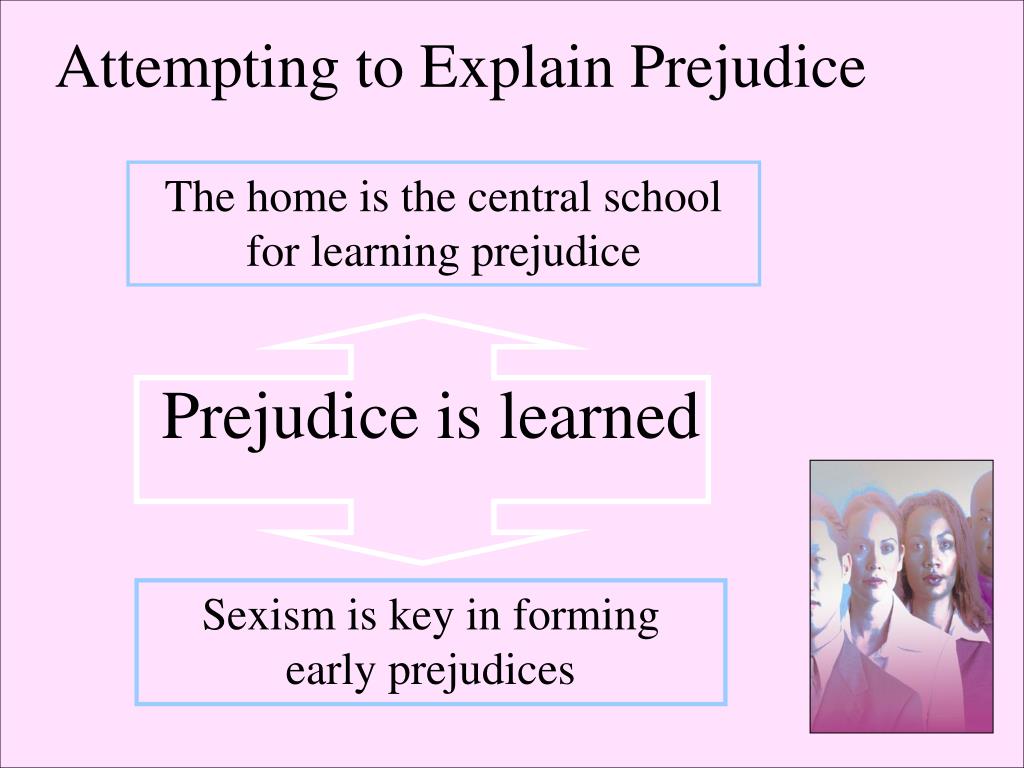 Attempting to Explain Prejudice

The home is the central school for learning prejudice

Prejudice is learned

Sexism is key in forming early prejudices